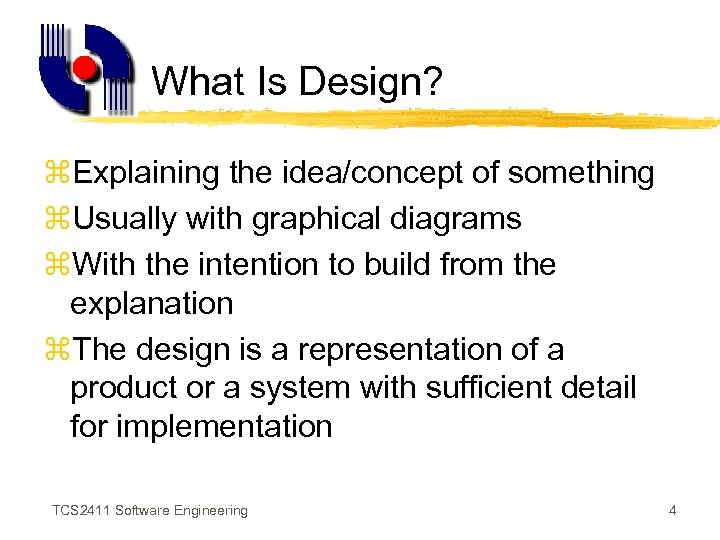 What Is Design?

⌘Explaining the idea/concept of something

⌘Usually with graphical diagrams

⌘With the intention to build from the explanation

⌘The design is a representation of a product or a system with sufficient detail for implementation

TCS2411 Software Engineering

4